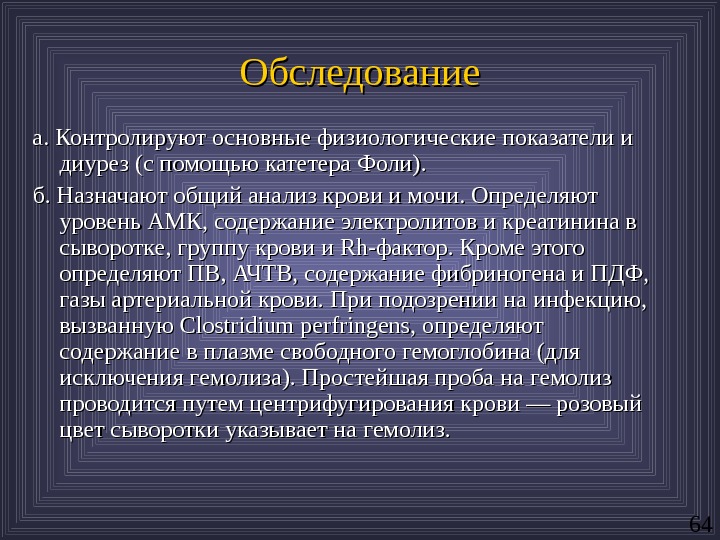 Обследование

а. Контролируют основные физиологические показатели и диурез (с помощью катетера Фоли).

б. Назначают общий анализ крови и мочи. Определяют уровень АМК, содержание электролитов и креатинина в сыворотке, группу крови и Rh-фактор. Кроме этого определяют ПВ, АЧТВ, содержание фибриногена и ПДФ, газы артериальной крови. При подозрении на инфекцию, вызванную Clostridium perfringens, определяют содержание в плазме свободного гемоглобина (для исключения гемолиза). Простейшая проба на гемолиз проводится путем центрифугирования крови — розовый цвет сыворотки указывает на гемолиз.

64